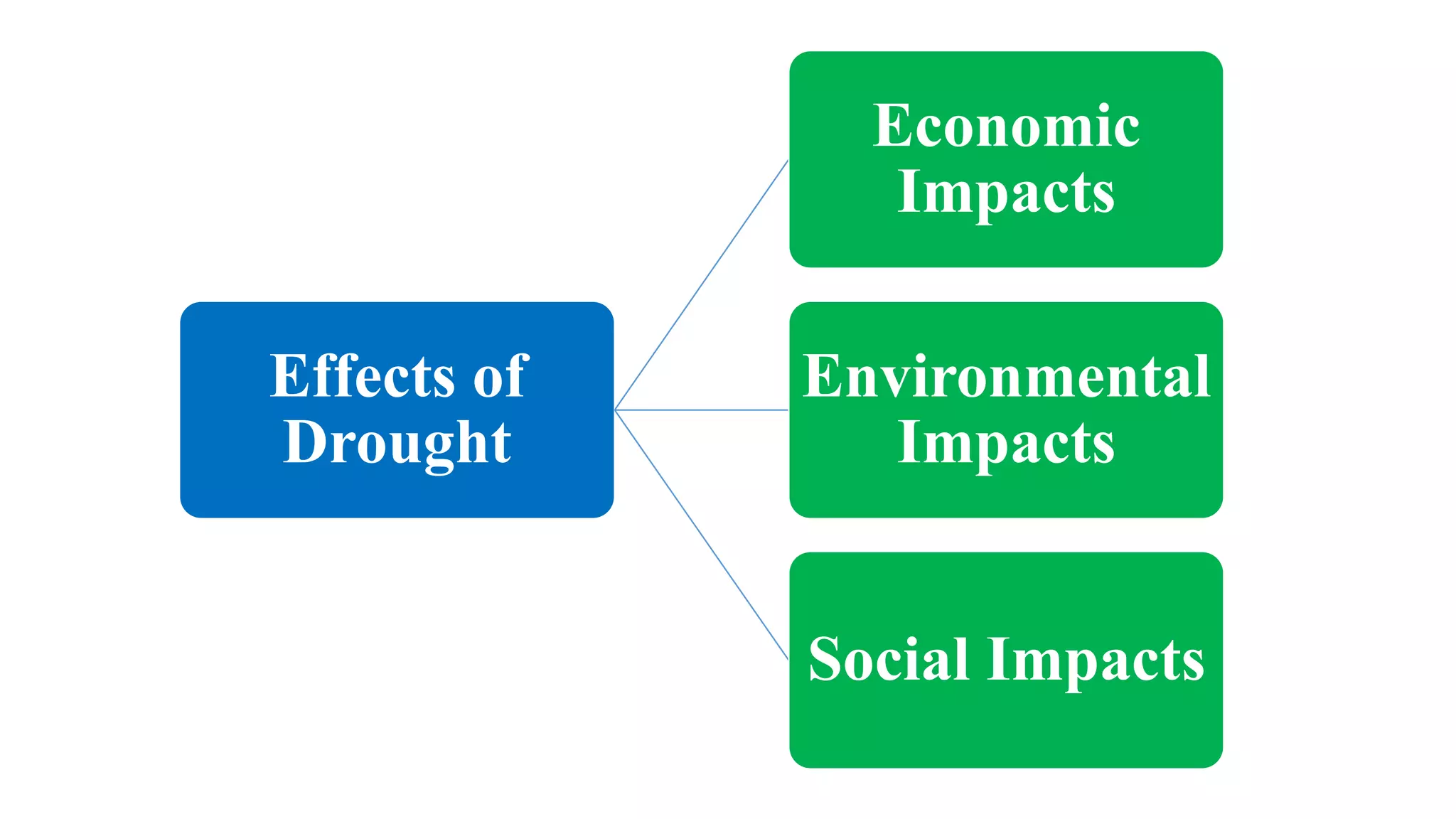 Effects of Drought

Economic Impacts

Environmental Impacts

Social Impacts